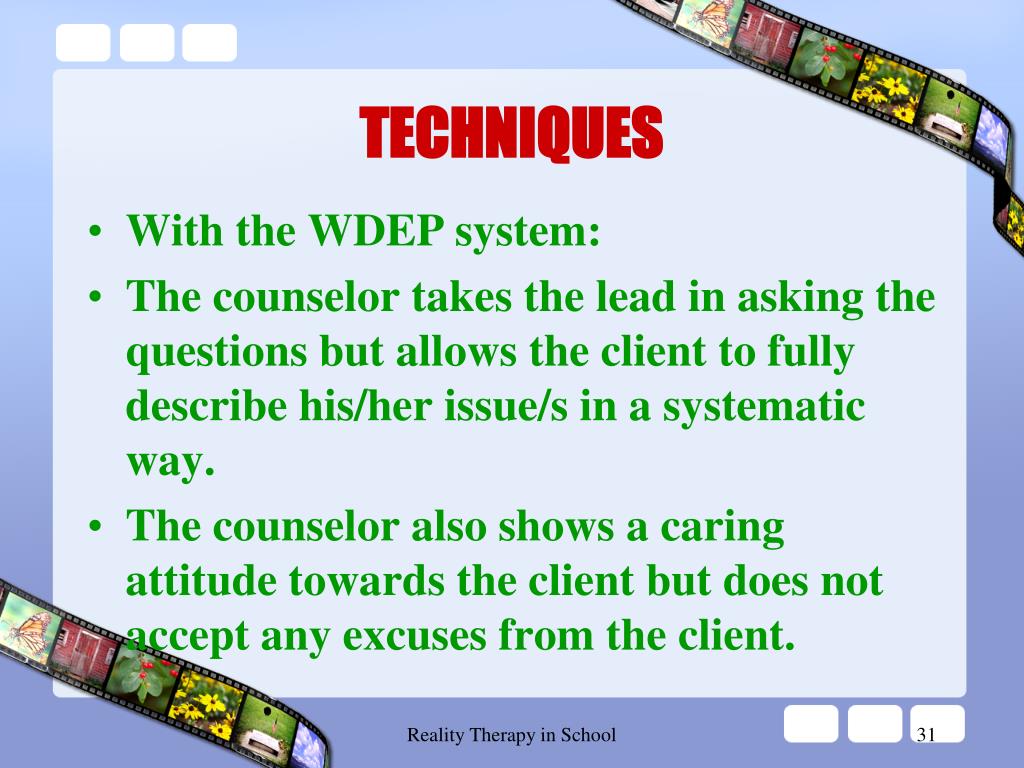 TECHNIQUES

• With the WDEP system:
• The counselor takes the lead in asking the questions but allows the client to fully describe his/her issue/s in a systematic way.
• The counselor also shows a caring attitude towards the client but does not accept any excuses from the client.

Reality Therapy in School

31